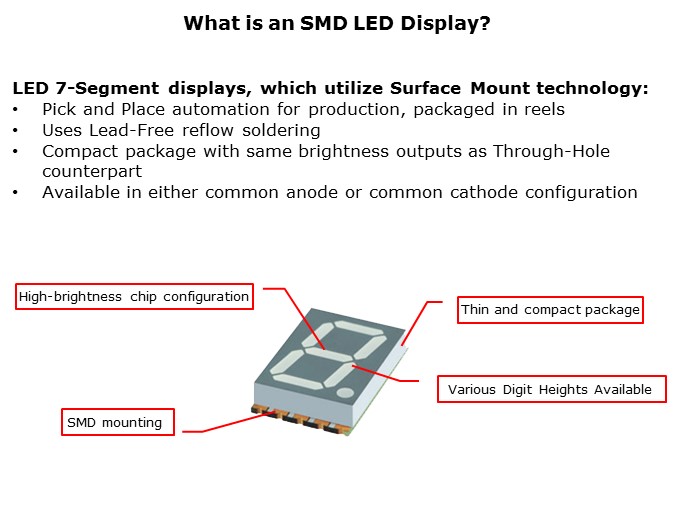 What is an SMD LED Display?

LED 7-Segment displays, which utilize Surface Mount technology:
• Pick and Place automation for production, packaged in reels
• Uses Lead-Free reflow soldering
• Compact package with same brightness outputs as Through-Hole counterpart
• Available in either common anode or common cathode configuration

High-brightness chip configuration

Thin and compact package

Various Digit Heights Available

SMD mounting